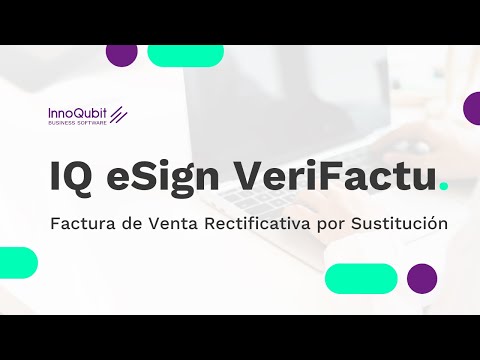 InnoQubit
BUSINESS SOFTWARE

IQ eSign VeriFactu.

Factura de Venta Rectificativa por Sustitución